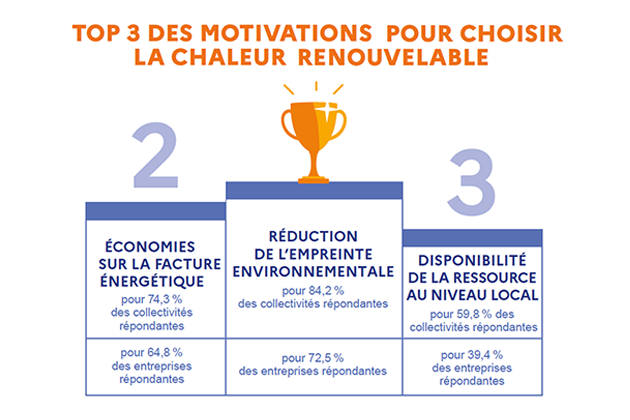 TOP 3 DES MOTIVATIONS POUR CHOISIR LA CHALEUR RENOUVELABLE

2

ÉCONOMIES SUR LA FACTURE ÉNERGÉTIQUE

pour 74,3 % des collectivités répondantes

pour 64,8 % des entreprises répondantes

RÉDUCTION DE L'EMPREINTE ENVIRONNEMENTALE

pour 84,2 % des collectivités répondantes

pour 72,5 % des entreprises répondantes

3

DISPONIBILITÉ DE LA RESSOURCE AU NIVEAU LOCAL

pour 59,8 % des collectivités répondantes

pour 39,4 % des entreprises répondantes